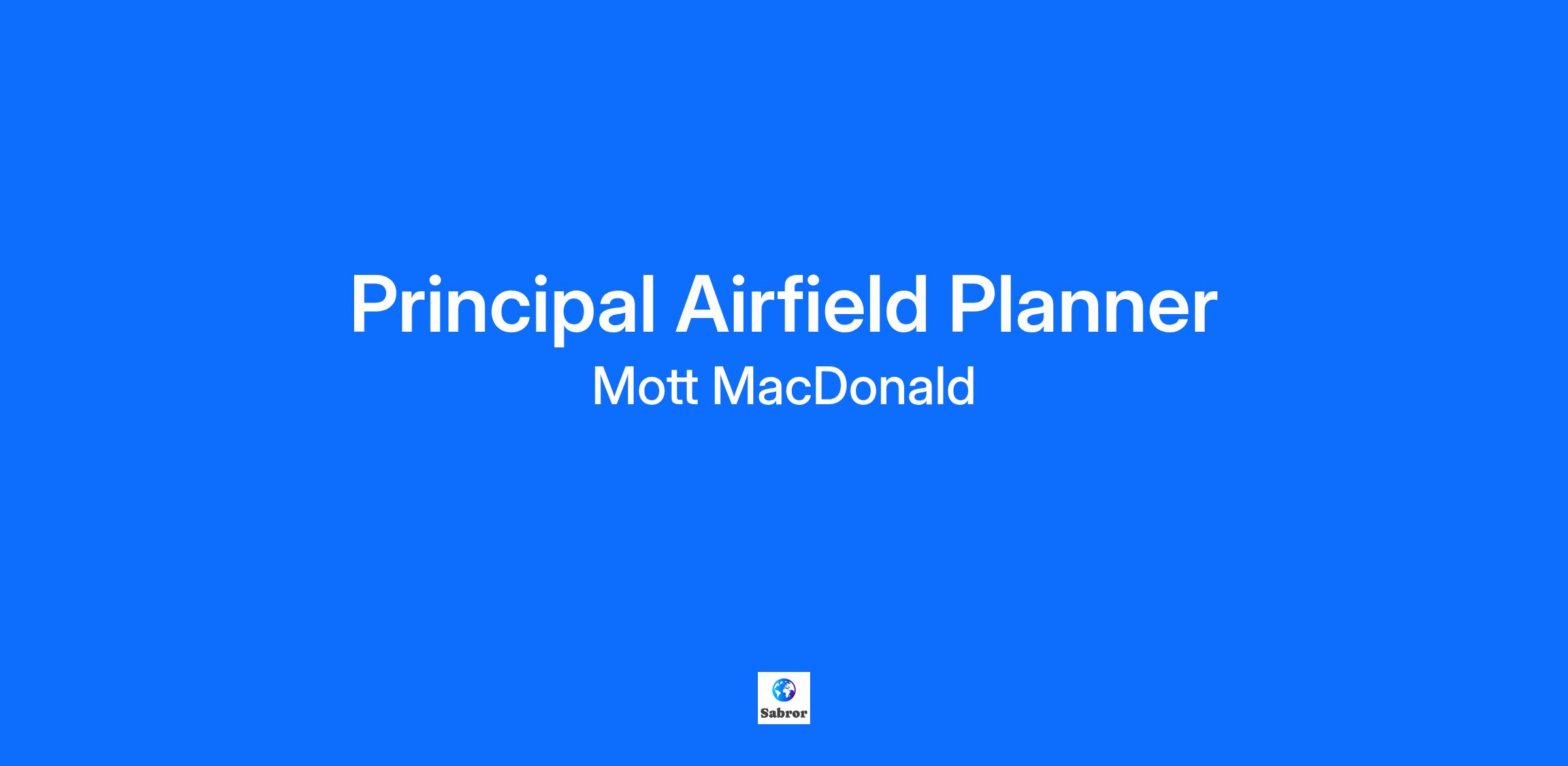 Principal Airfield Planner
Mott MacDonald

Sabror